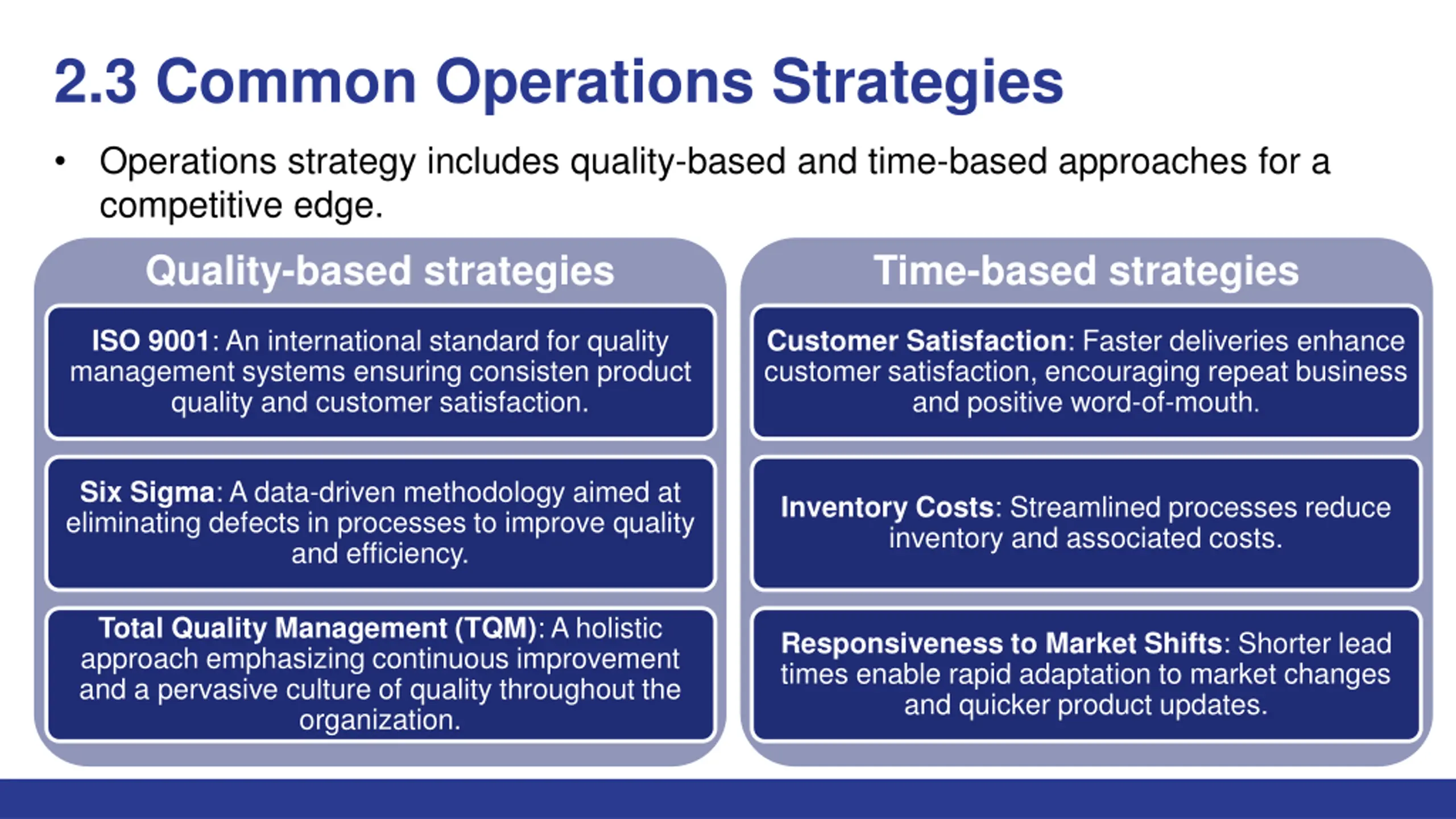 2.3 Common Operations Strategies

• Operations strategy includes quality-based and time-based approaches for a competitive edge.

Quality-based strategies

ISO 9001: An international standard for quality management systems ensuring consisten product quality and customer satisfaction.

Six Sigma: A data-driven methodology aimed at eliminating defects in processes to improve quality and efficiency.

Total Quality Management (TQM): A holistic approach emphasizing continuous improvement and a pervasive culture of quality throughout the organization.

Time-based strategies

Customer Satisfaction: Faster deliveries enhance customer satisfaction, encouraging repeat business and positive word-of-mouth.

Inventory Costs: Streamlined processes reduce inventory and associated costs.

Responsiveness to Market Shifts: Shorter lead times enable rapid adaptation to market changes and quicker product updates.